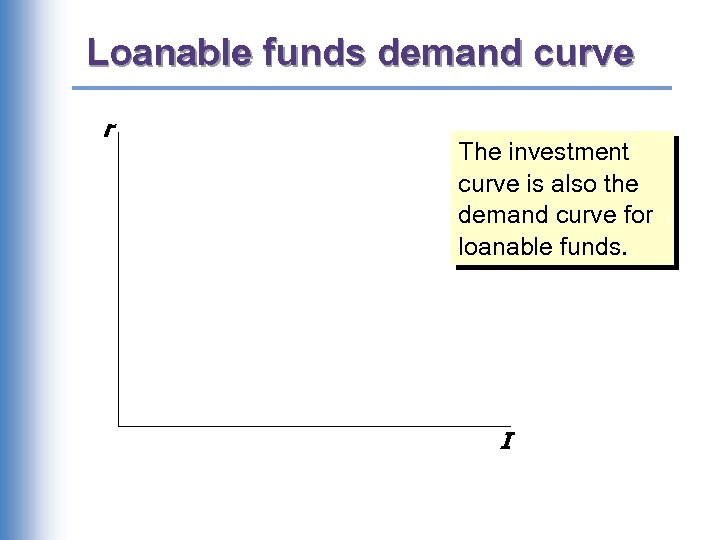 Loanable funds demand curve

r

The investment curve is also the demand curve for loanable funds.

I